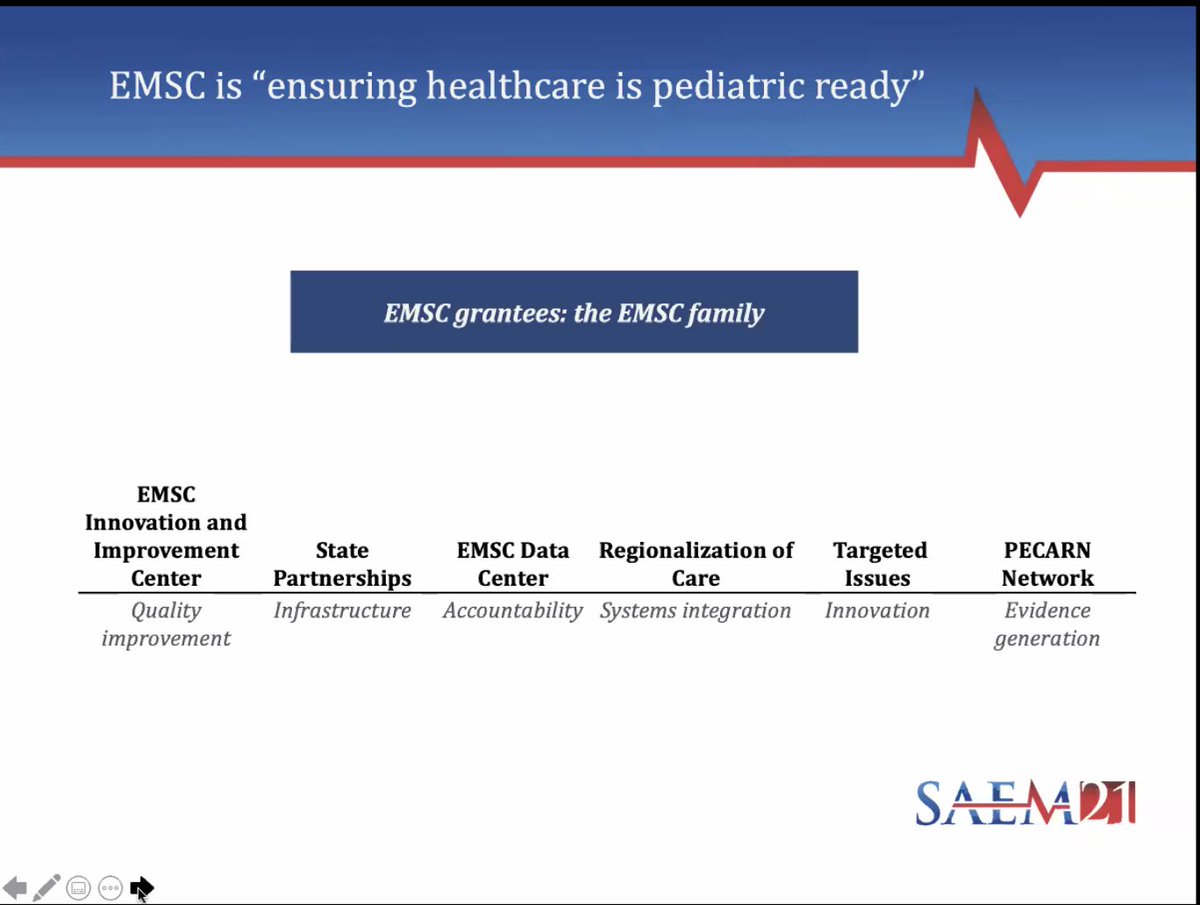 EMSC is "ensuring healthcare is pediatric ready"

EMSC grantees: the EMSC family

| EMSC Innovation and Improvement Center | State Partnerships | EMSC Data Center | Regionalization of Care | Targeted Issues | PECARN Network |
|---|---|---|---|---|---|
| Quality improvement | Infrastructure | Accountability | Systems integration | Innovation | Evidence generation |

SAEM21